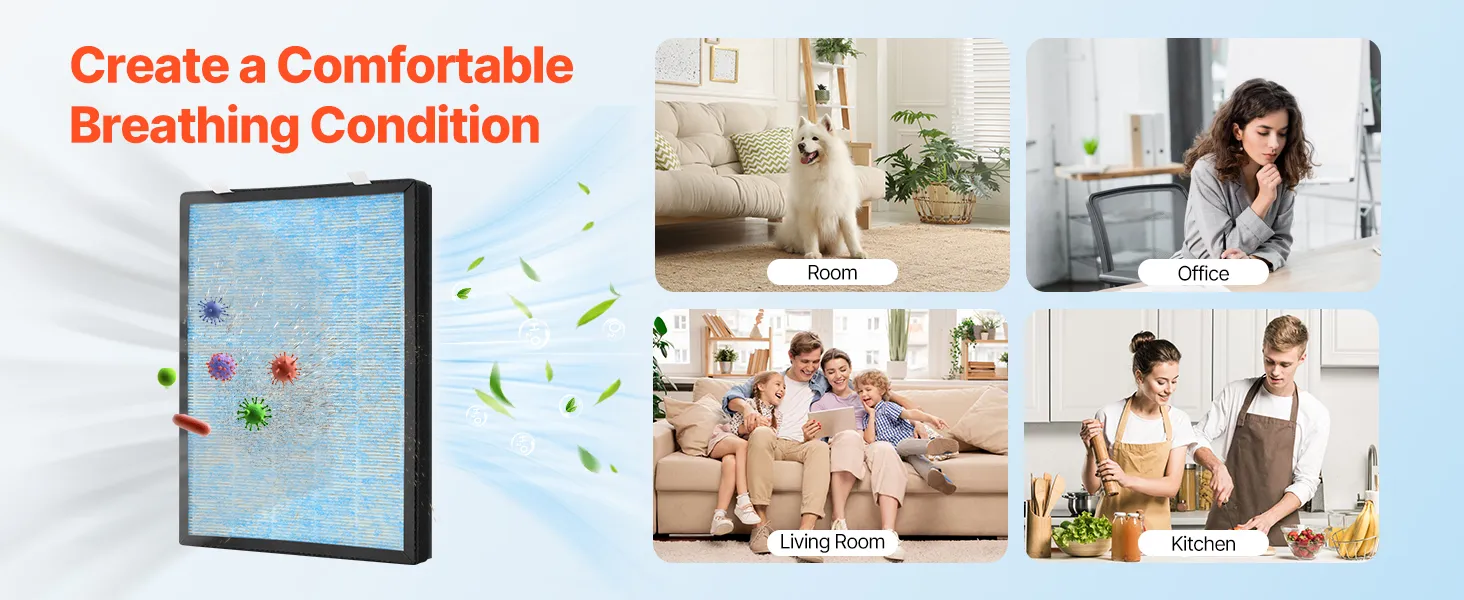 Create a Comfortable Breathing Condition

Room

Office

Living Room

Kitchen